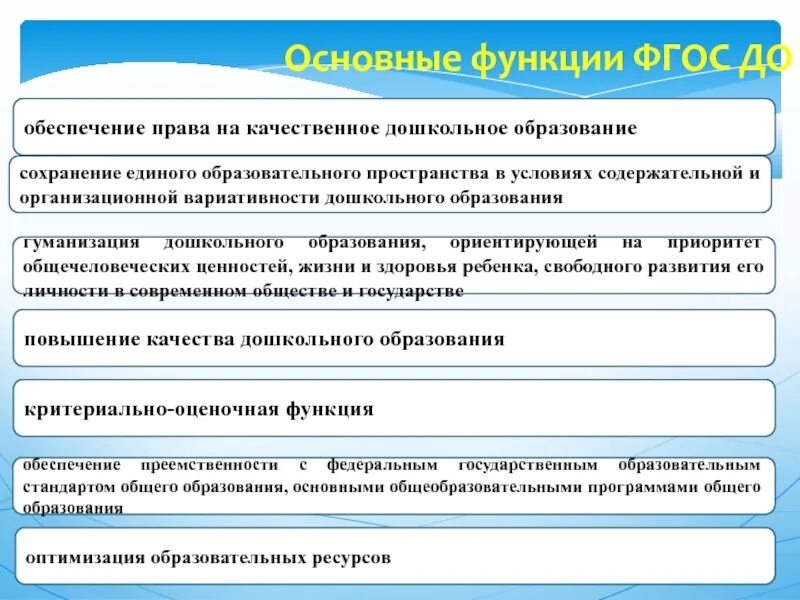 Основные функции ФГОС ДО

обеспечение права на качественное дошкольное образование

сохранение единого образовательного пространства в условиях содержательной и организационной вариативности дошкольного образования

гуманизация дошкольного образования, ориентирующей на приоритет общечеловеческих ценностей, жизни и здоровья ребенка, свободного развития его личности в современном обществе и государстве

повышение качества дошкольного образования

критериально-оценочная функция

обеспечение преемственности с федеральным государственным образовательным стандартом общего образования, основными общеобразовательными программами общего образования

оптимизация образовательных ресурсов